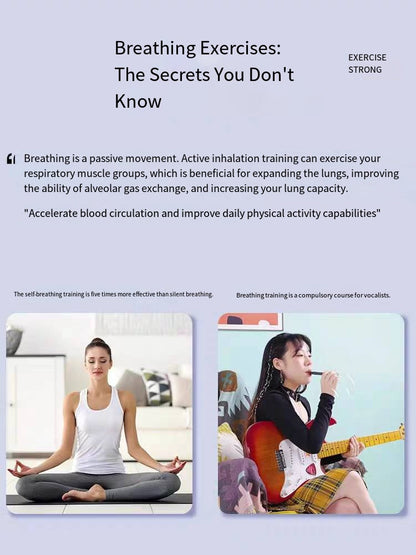 Breathing Exercises: The Secrets You Don't Know

EXERCISE STRONG

Breathing is a passive movement. Active inhalation training can exercise your respiratory muscle groups, which is beneficial for expanding the lungs, improving the ability of alveolar gas exchange, and increasing your lung capacity.

"Accelerate blood circulation and improve daily physical activity capabilities"

The self-breathing training is five times more effective than silent breathing.

Breathing training is a compulsory course for vocalists.